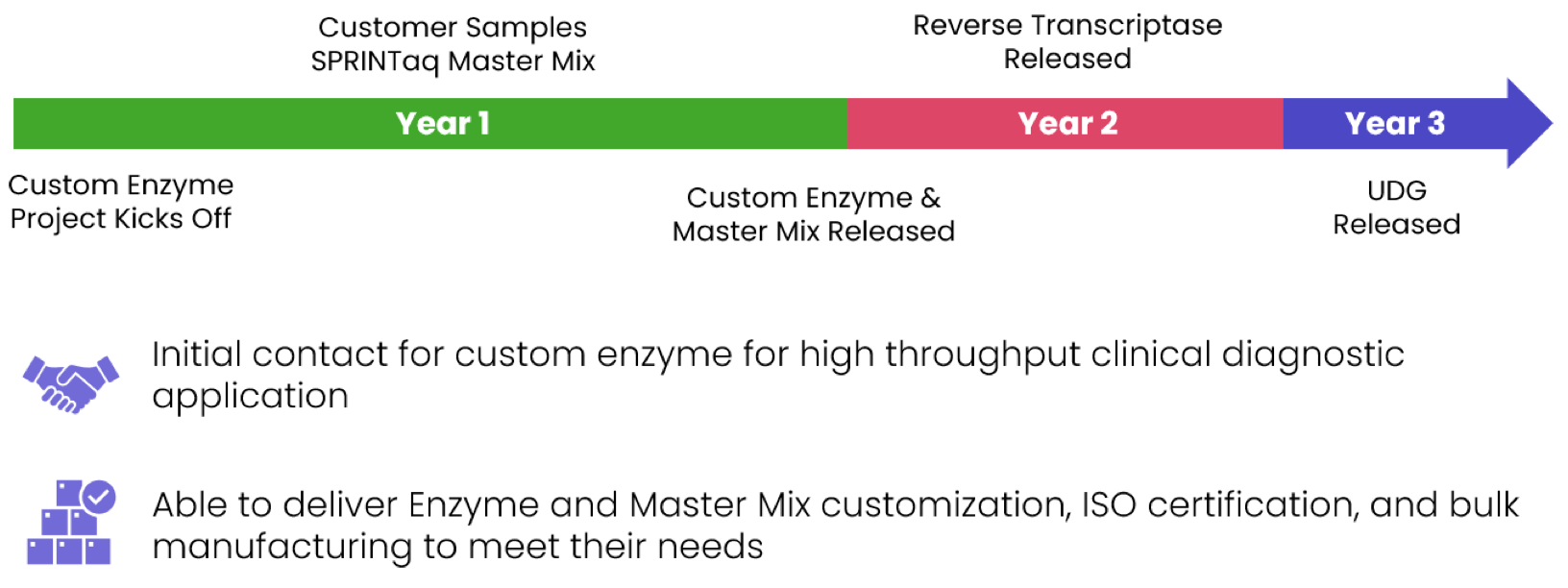 Customer Samples SPRINTaq Master Mix

Reverse Transcriptase Released

Year 1

Year 2

Year 3

Custom Enzyme Project Kicks Off

Custom Enzyme & Master Mix Released

UDG Released

Initial contact for custom enzyme for high throughput clinical diagnostic application

Able to deliver Enzyme and Master Mix customization, ISO certification, and bulk manufacturing to meet their needs